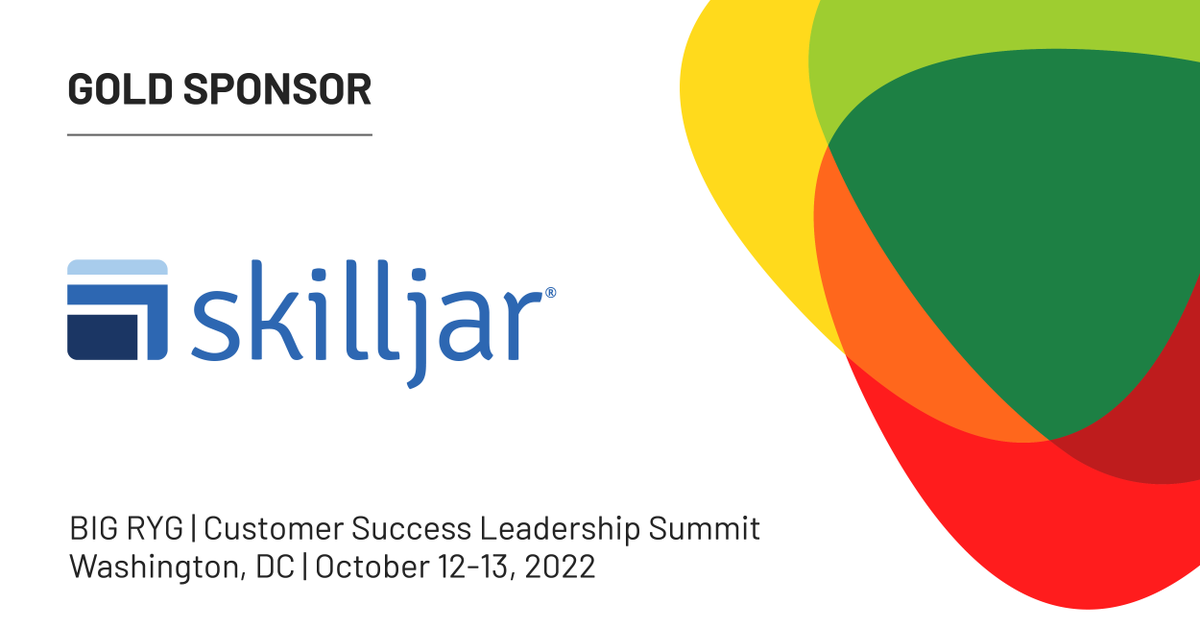 GOLD SPONSOR

skilljar®

BIG RYG | Customer Success Leadership Summit
Washington, DC | October 12-13, 2022